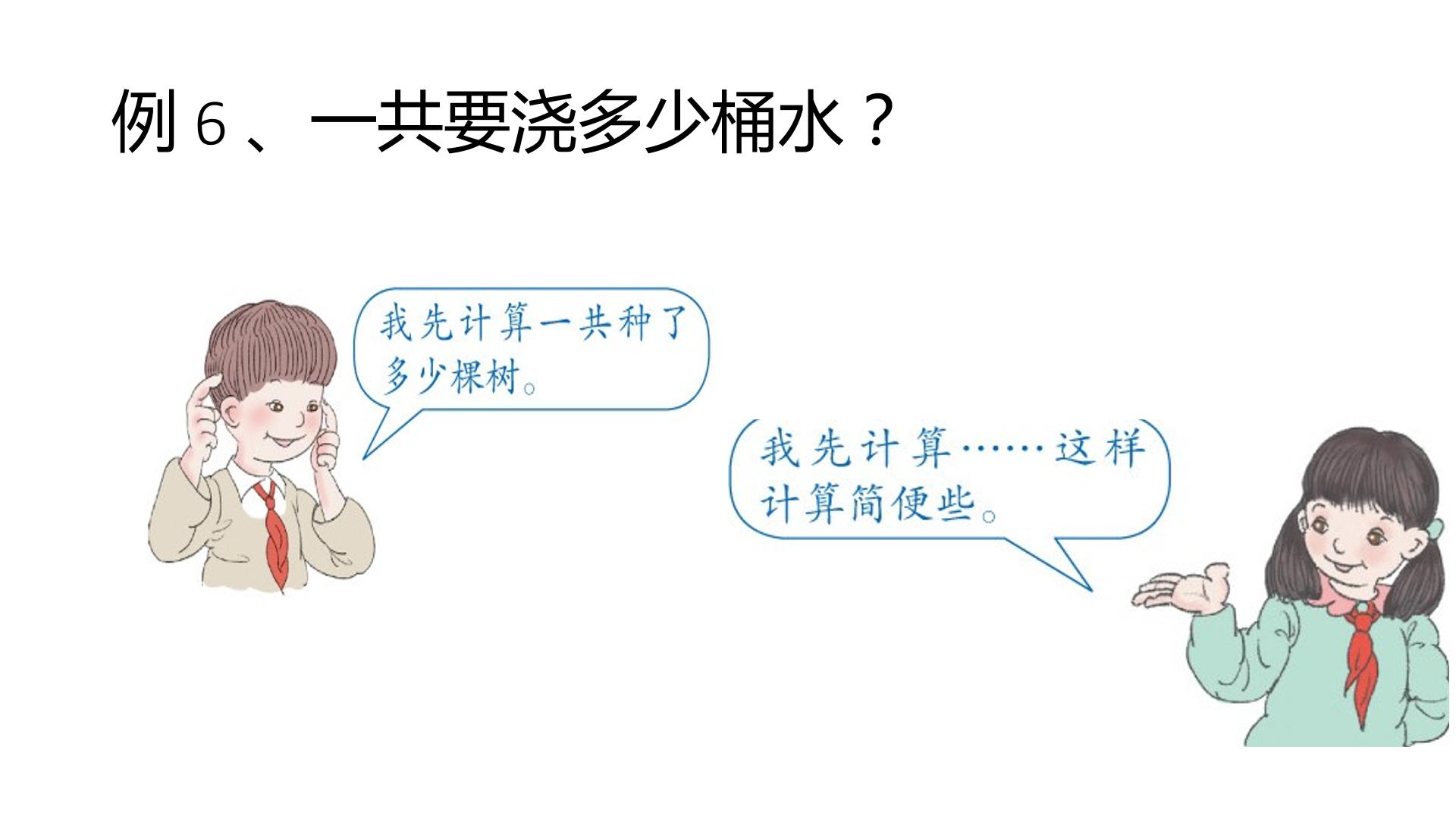 例 6 、一共要浇多少桶水？

我先计算一共种了多少棵树。

我先计算……这样计算简便些。